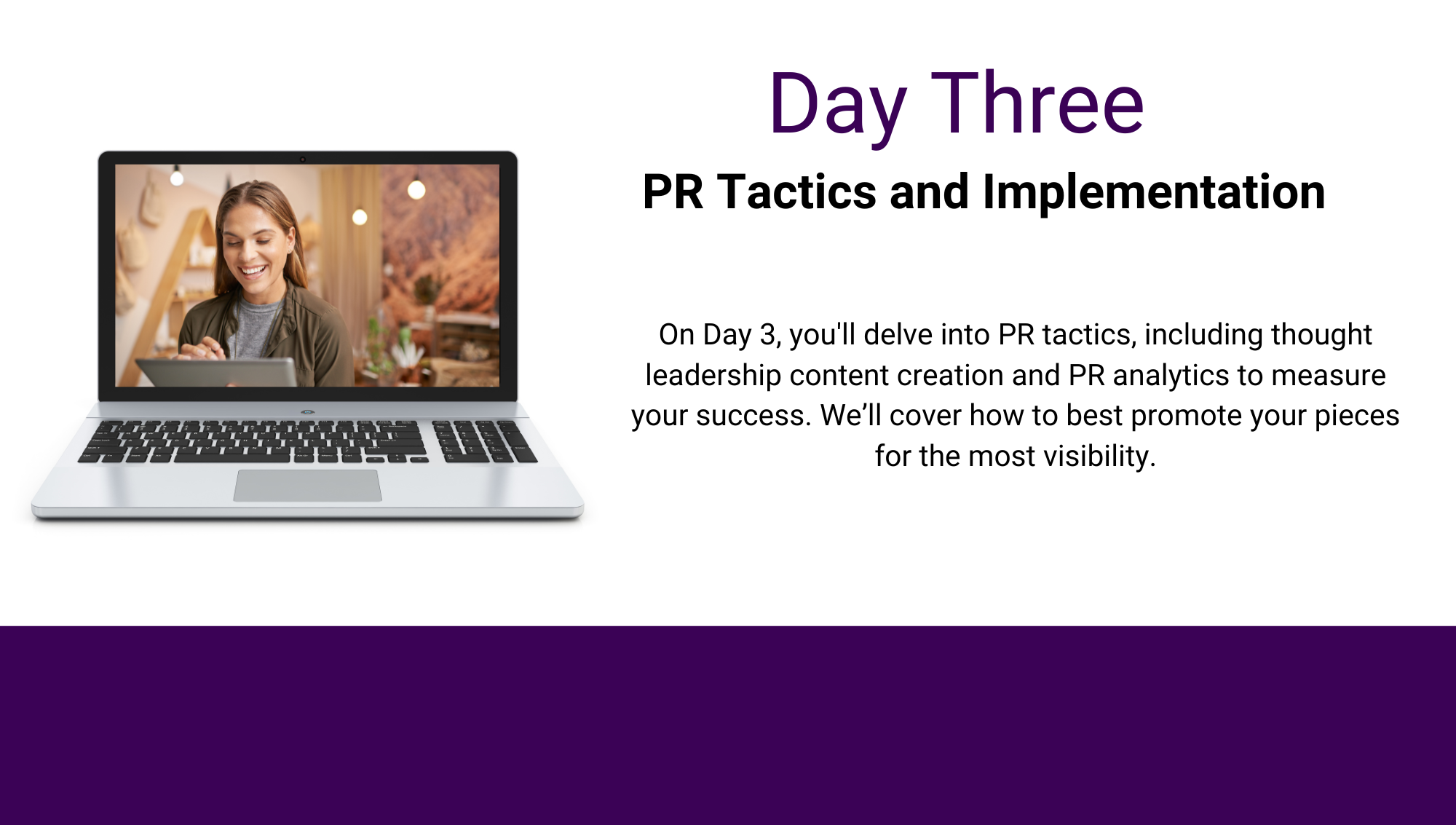 Day Three

PR Tactics and Implementation

On Day 3, you'll delve into PR tactics, including thought leadership content creation and PR analytics to measure your success. We’ll cover how to best promote your pieces for the most visibility.